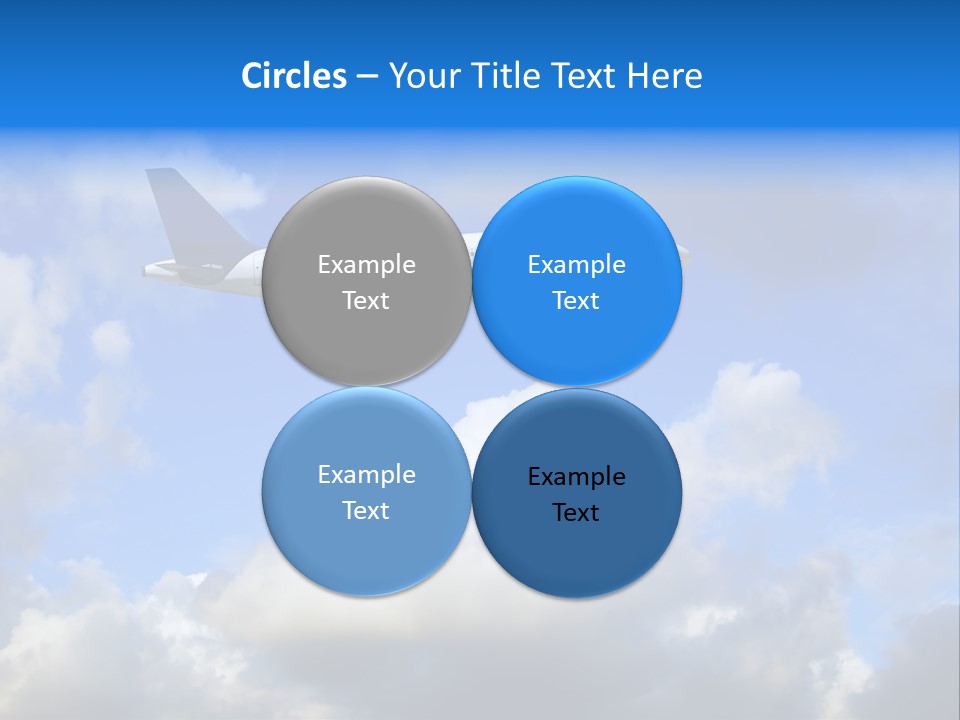 Circles – Your Title Text Here

Example Text

Example Text

Example Text

Example Text